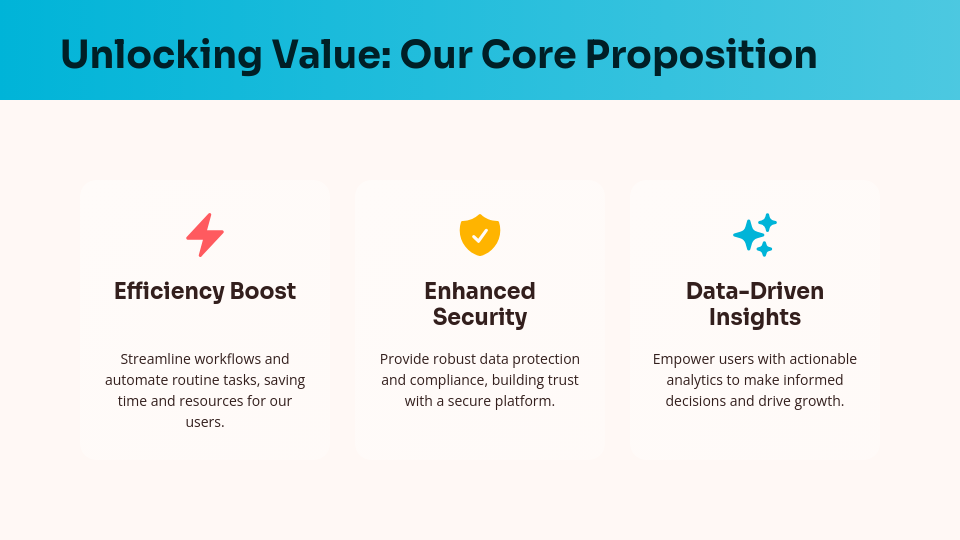 Unlocking Value: Our Core Proposition

Efficiency Boost

Streamline workflows and automate routine tasks, saving time and resources for our users.

Enhanced Security

Provide robust data protection and compliance, building trust with a secure platform.

Data-Driven Insights

Empower users with actionable analytics to make informed decisions and drive growth.